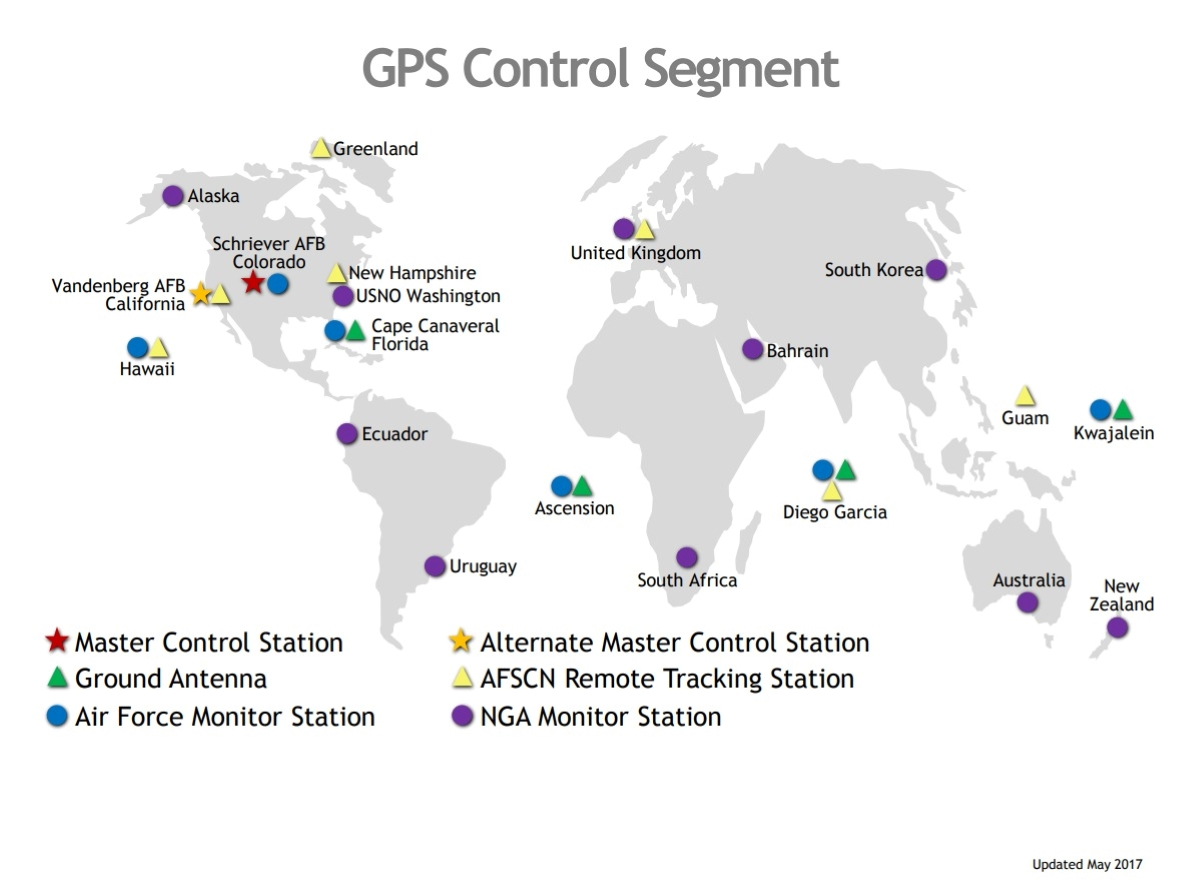 GPS Control Segment

Greenland
Alaska
Schriever AFB Colorado
Vandenberg AFB California
New Hampshire
USNO Washington
Cape Canaveral Florida
Hawaii
United Kingdom
South Korea
Bahrain
Guam
Kwajalein
Ecuador
Ascension
Diego Garcia
Uruguay
South Africa
Australia
New Zealand

Master Control Station
Ground Antenna
Air Force Monitor Station
Alternate Master Control Station
AFSCN Remote Tracking Station
NGA Monitor Station

Updated May 2017